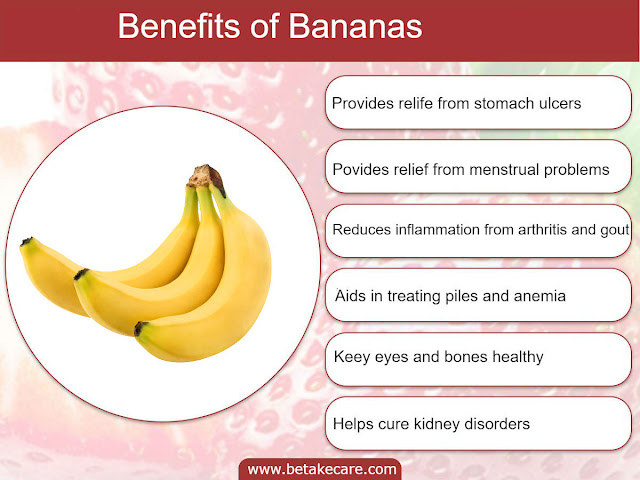 Benefits of Bananas

Provides relife from stomach ulcers

Povides relief from menstrual problems

Reduces inflammation from arthritis and gout

Aids in treating piles and anemia

Keey eyes and bones healthy

Helps cure kidney disorders

www.betakecare.com